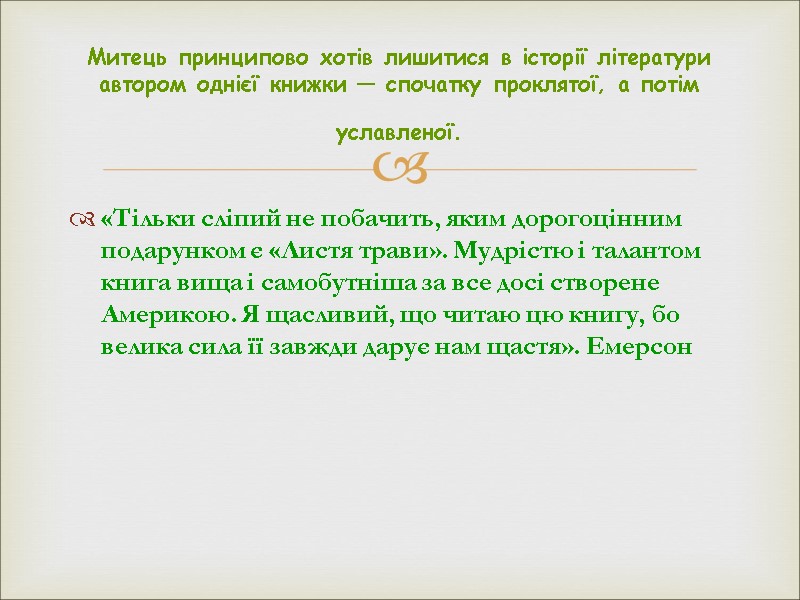 Митець принципово хотів лишитися в історії літератури автором однієї книжки — спочатку проклятої, а потім уславленої.

«Тільки сліпий не побачить, яким дорогоцінним подарунком є «Листя трави». Мудрістю і талантом книга вища і самобутніша за все досі створене Америкою. Я щасливий, що читаю цю книгу, бо велика сила її завжди дарує нам щастя». Емерсон